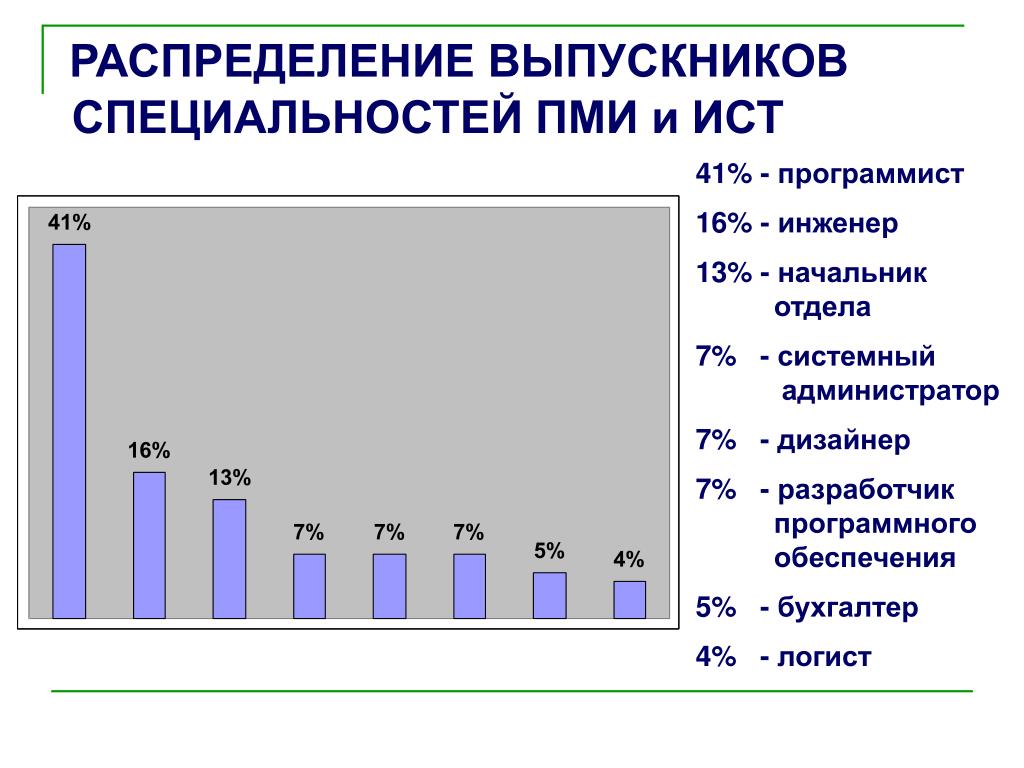 РАСПРЕДЕЛЕНИЕ ВЫПУСКНИКОВ СПЕЦИАЛЬНОСТЕЙ ПМИ и ИСТ

41%
16%
13%
7%
7%
7%
5%
4%

41% - программист

16% - инженер

13% - начальник отдела

7% - системный администратор

7% - дизайнер

7% - разработчик программного обеспечения

5% - бухгалтер

4% - логист